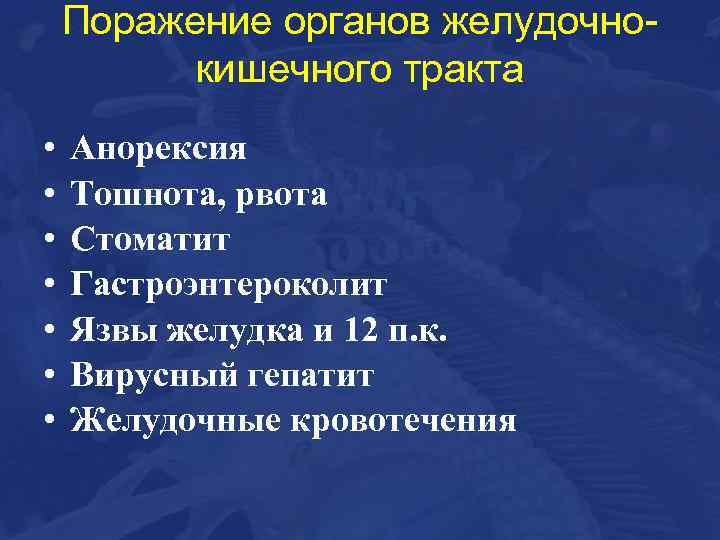 Поражение органов желудочно-кишечного тракта

• Анорексия
• Тошнота, рвота
• Стоматит
• Гастроэнтероколит
• Язвы желудка и 12 п.к.
• Вирусный гепатит
• Желудочные кровотечения